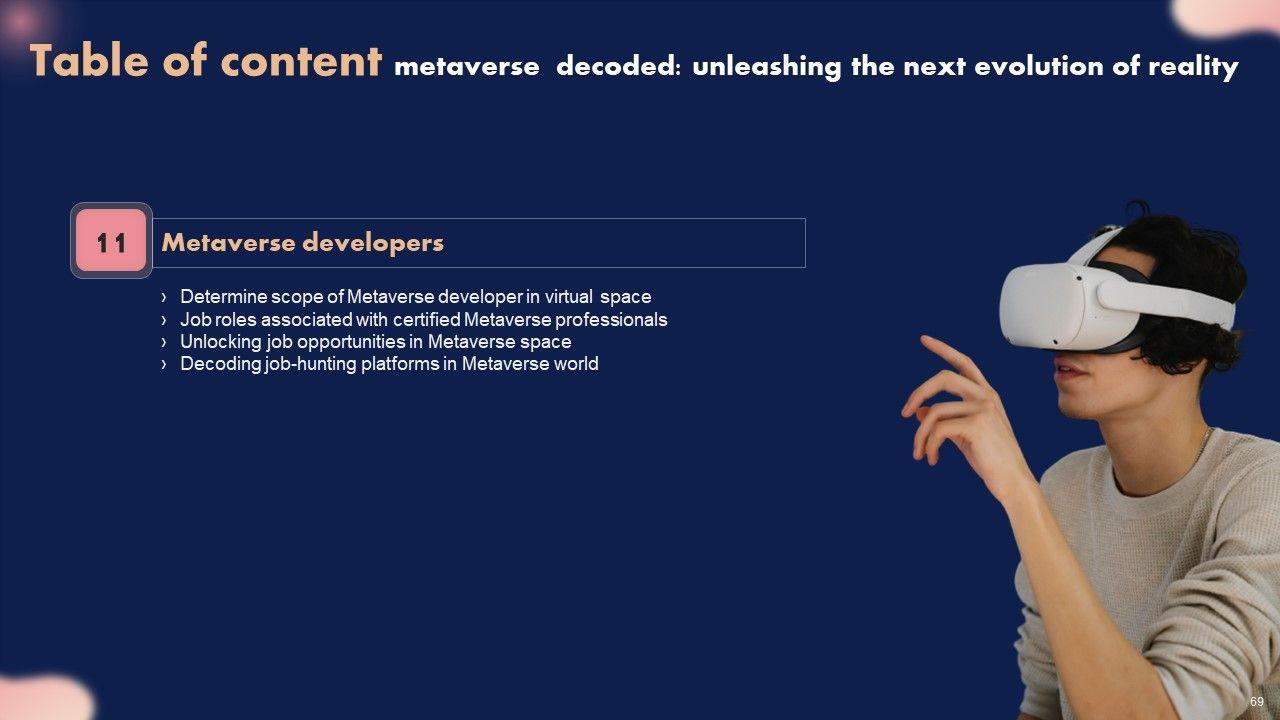 Table of content metaverse decoded: unleashing the next evolution of reality

11 Metaverse developers

› Determine scope of Metaverse developer in virtual space
› Job roles associated with certified Metaverse professionals
› Unlocking job opportunities in Metaverse space
› Decoding job-hunting platforms in Metaverse world

69